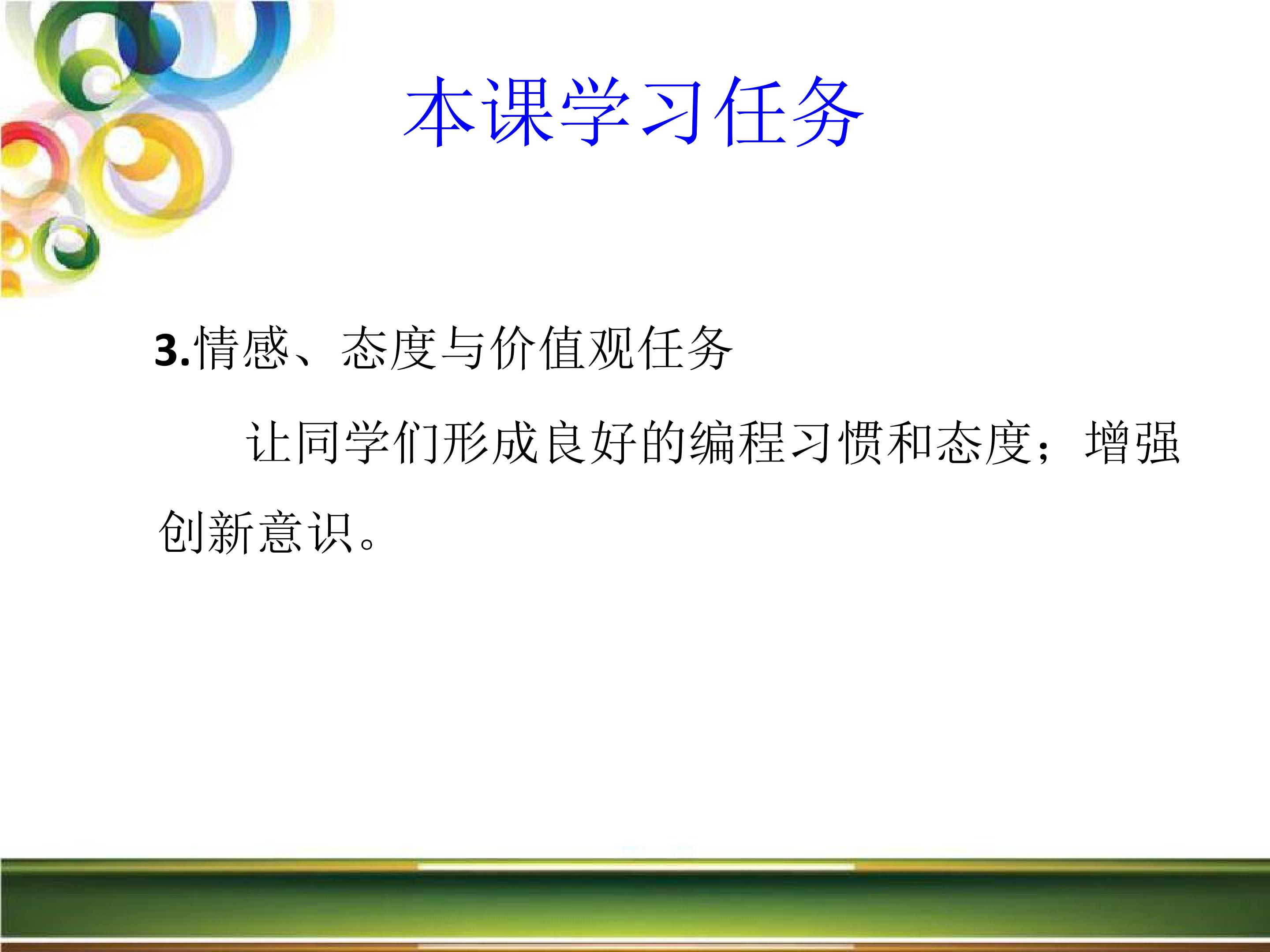 本课学习任务

3.情感、态度与价值观任务

让同学们形成良好的编程习惯和态度；增强创新意识。